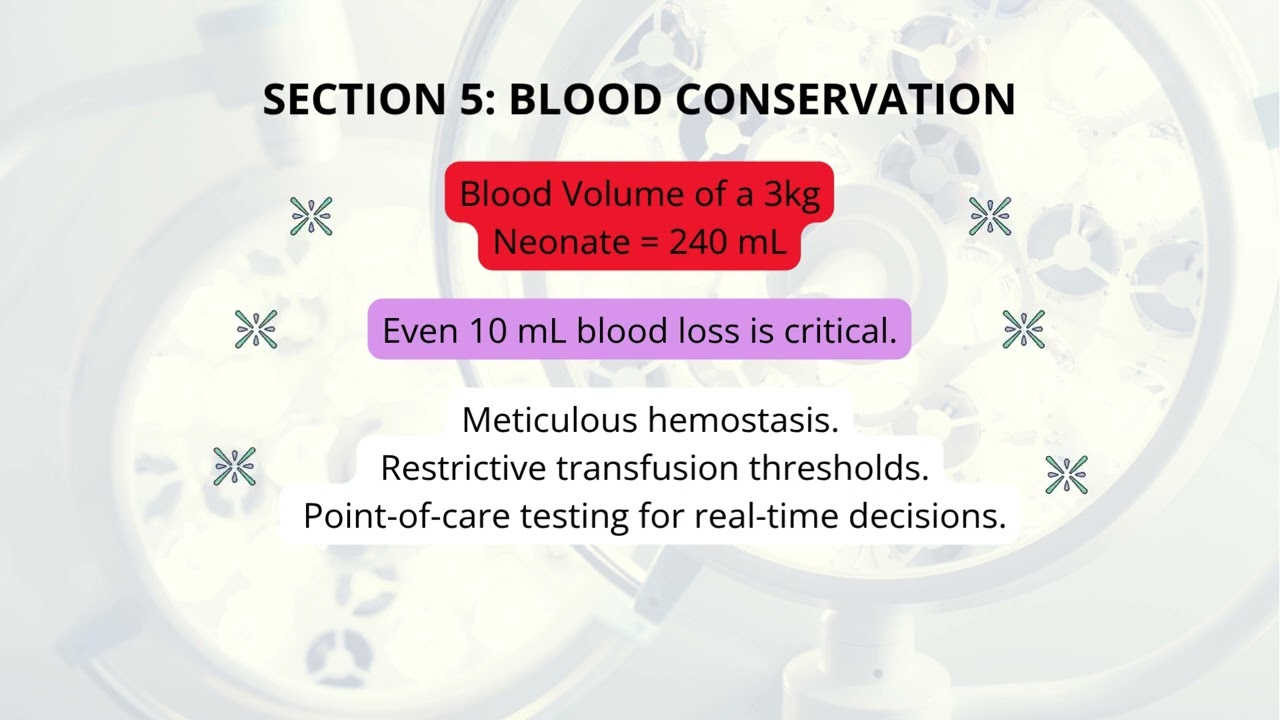 SECTION 5: BLOOD CONSERVATION

Blood Volume of a 3kg Neonate = 240 mL

Even 10 mL blood loss is critical.

Meticulous hemostasis.
Restrictive transfusion thresholds.
Point-of-care testing for real-time decisions.